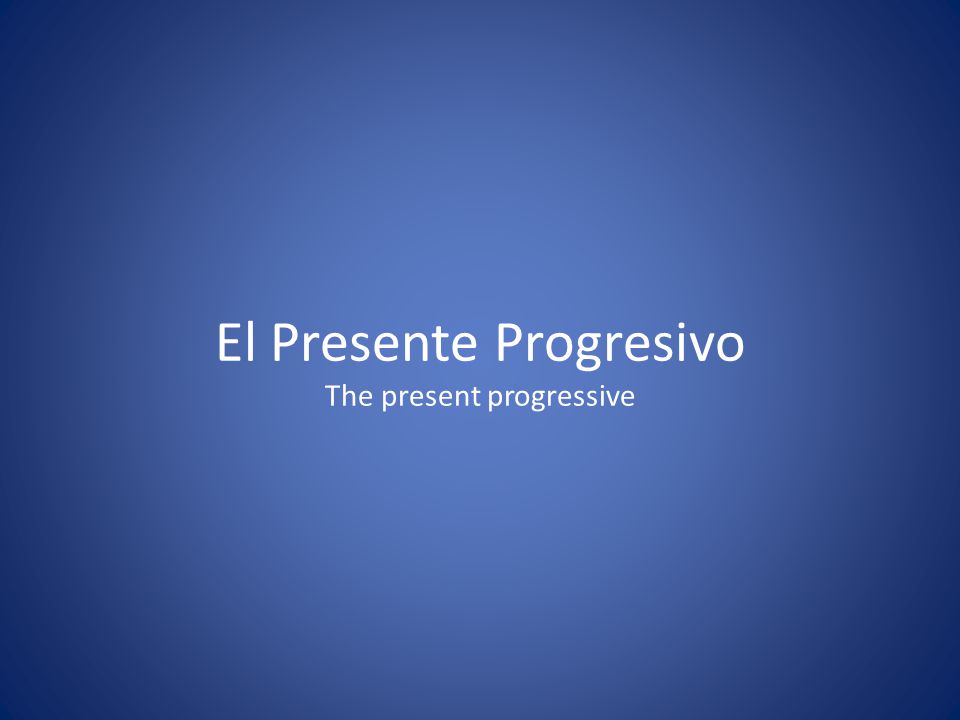 El Presente Progresivo
The present progressive